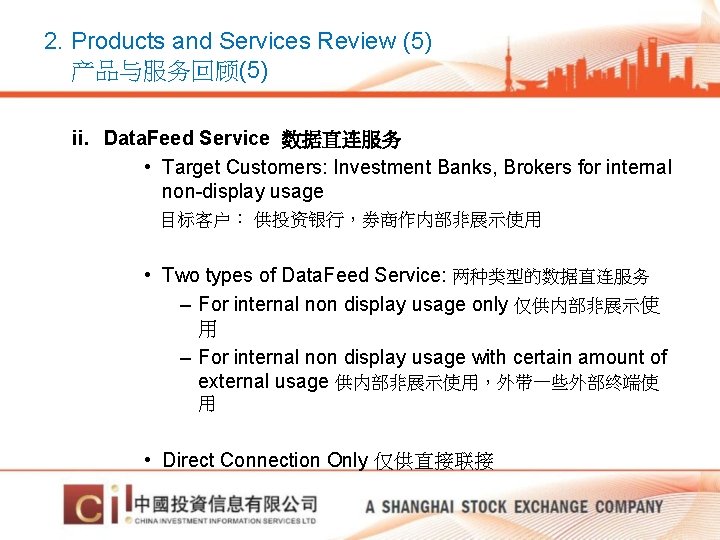 2. Products and Services Review (5)
产品与服务回顾(5)

ii. DataFeed Service 数据直连服务

• Target Customers: Investment Banks, Brokers for internal non-display usage
目标客户： 供投资银行，券商作内部非展示使用

• Two types of DataFeed Service: 两种类型的数据直连服务
– For internal non display usage only 仅供内部非展示使用
– For internal non display usage with certain amount of external usage 供内部非展示使用，外带一些外部终端使用

• Direct Connection Only 仅供直接联接

Ci 中國投資信息有限公司
CHINA INVESTMENT INFORMATION SERVICES LTD

A SHANGHAI STOCK EXCHANGE COMPANY